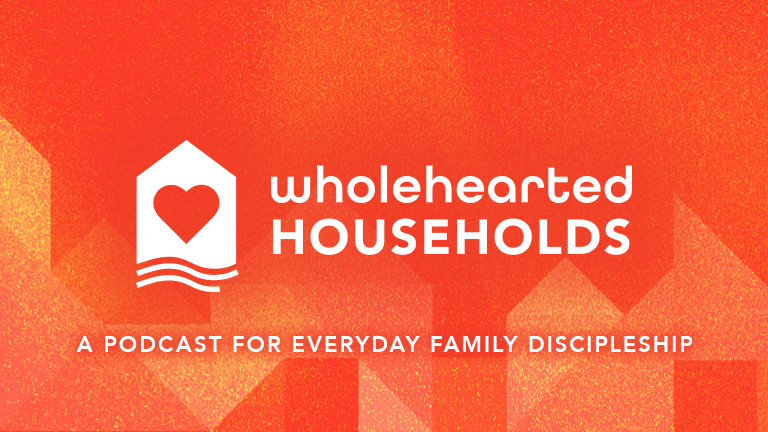 wholehearted
HOUSEHOLDS

A PODCAST FOR EVERYDAY FAMILY DISCIPLESHIP